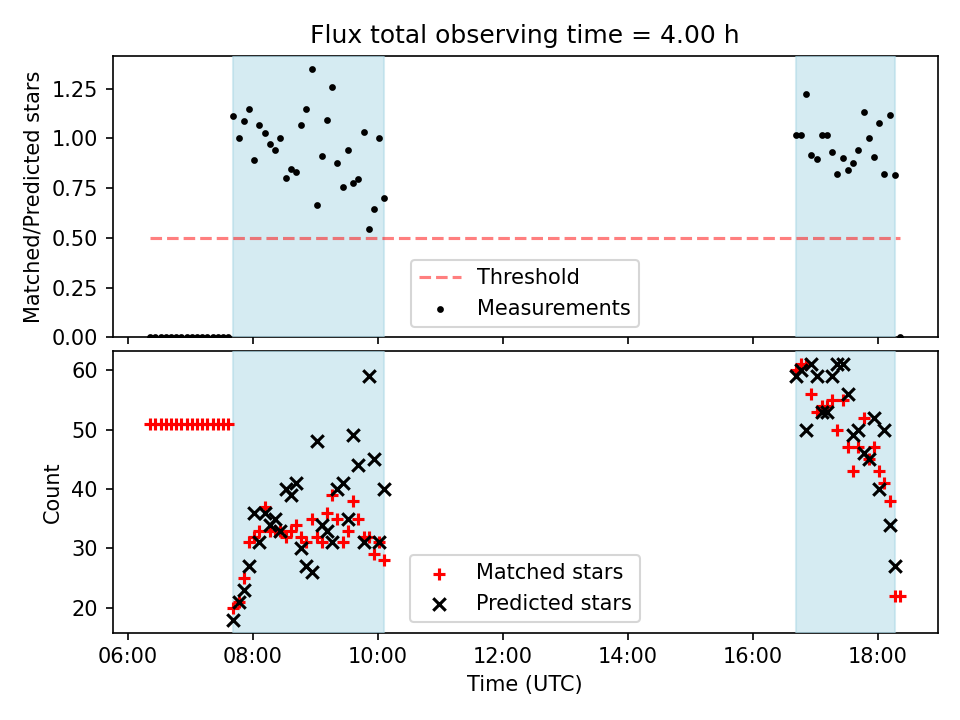 Flux total observing time = 4.00 h

Matched/Predicted stars

1.25
1.00
0.75
0.50
0.25
0.00

Threshold
Measurements

Count

60
50
40
30
20

Matched stars
Predicted stars

06:00
08:00
10:00
12:00
14:00
16:00
18:00

Time (UTC)